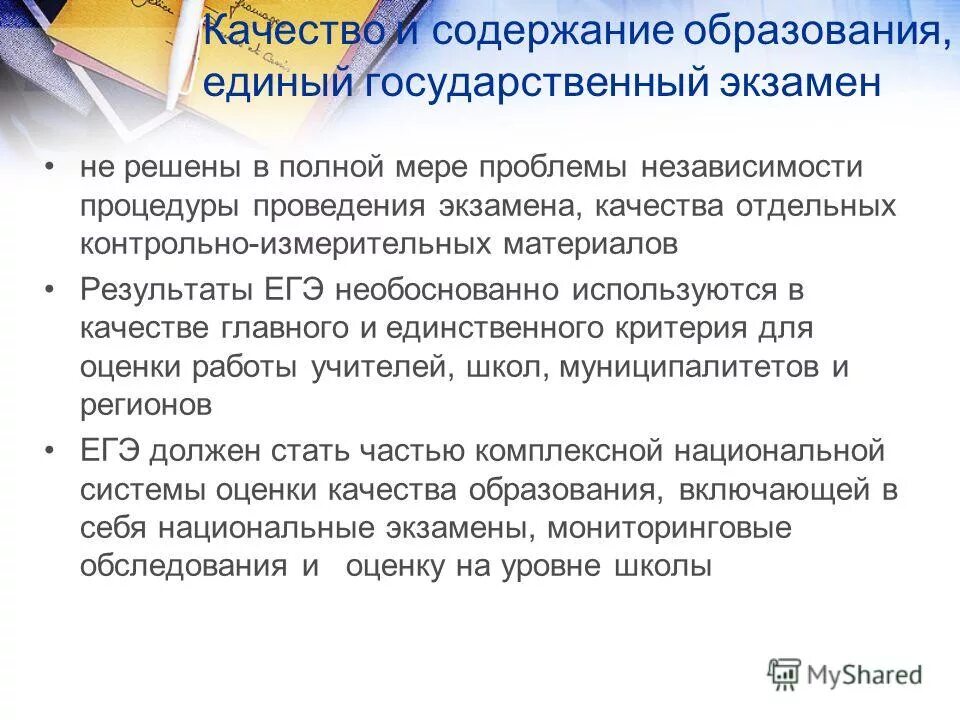 Качество и содержание образования, единый государственный экзамен

• не решены в полной мере проблемы независимости процедуры проведения экзамена, качества отдельных контрольно-измерительных материалов

• Результаты ЕГЭ необоснованно используются в качестве главного и единственного критерия для оценки работы учителей, школ, муниципалитетов и регионов

• ЕГЭ должен стать частью комплексной национальной системы оценки качества образования, включающей в себя национальные экзамены, мониторинговые обследования и оценку на уровне школы

MyShared